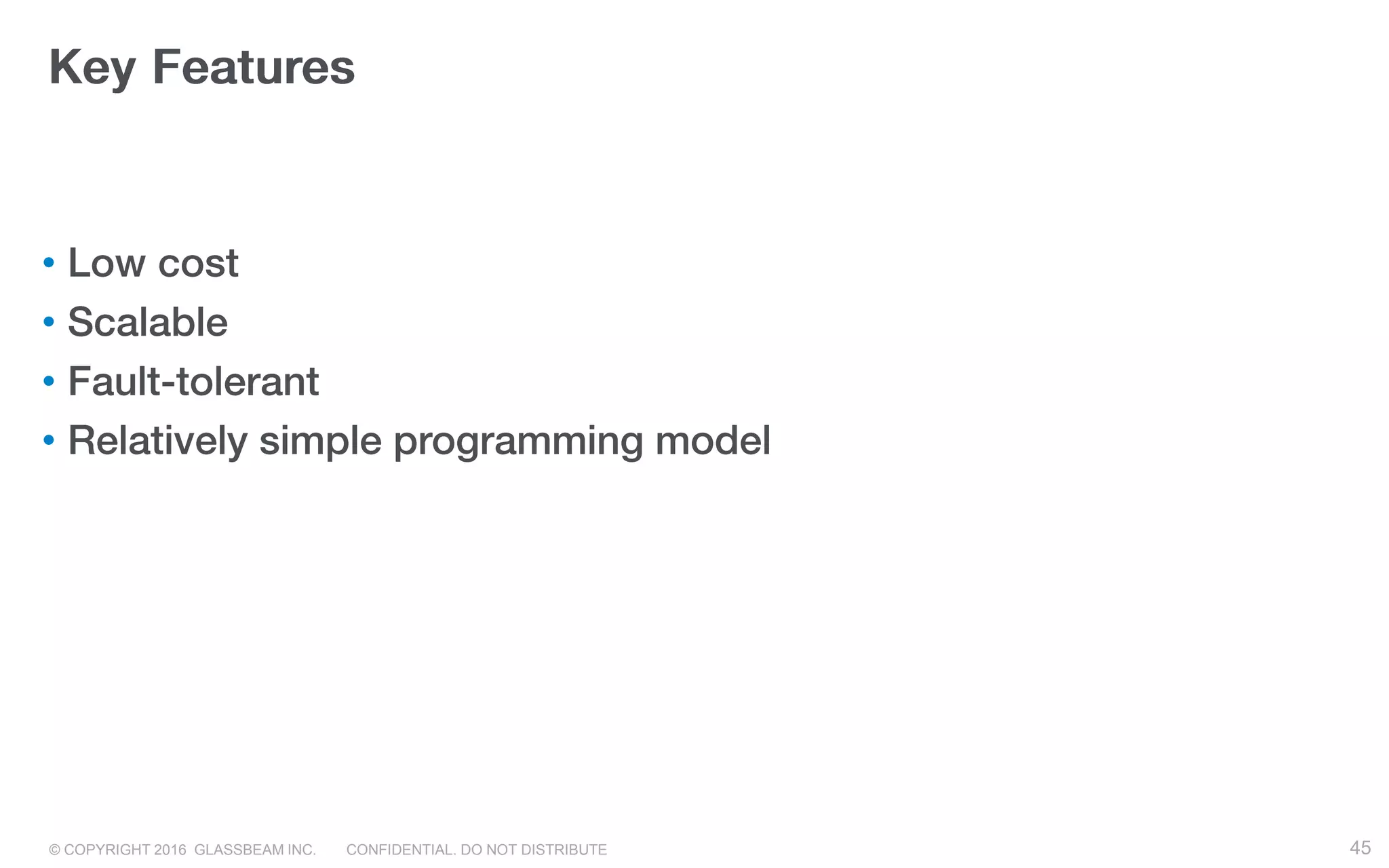 Key Features

• Low cost
• Scalable
• Fault-tolerant
• Relatively simple programming model

© COPYRIGHT 2016 GLASSBEAM INC. CONFIDENTIAL. DO NOT DISTRIBUTE 45